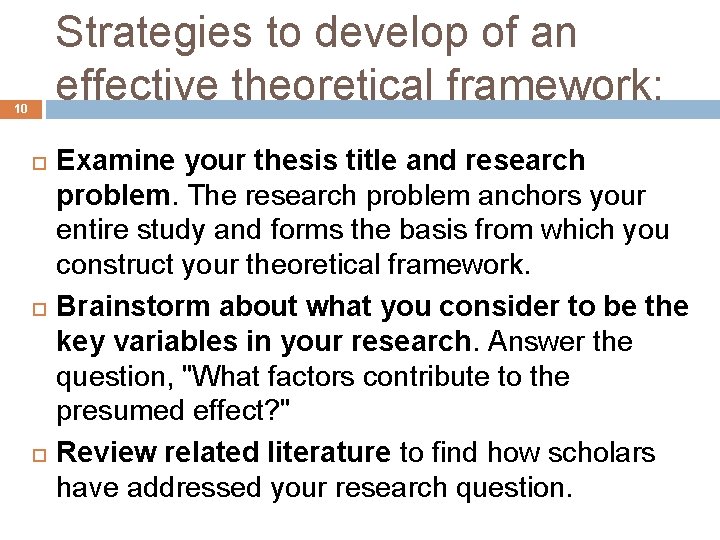 Strategies to develop of an effective theoretical framework:

10

Examine your thesis title and research problem. The research problem anchors your entire study and forms the basis from which you construct your theoretical framework.

Brainstorm about what you consider to be the key variables in your research. Answer the question, "What factors contribute to the presumed effect?"

Review related literature to find how scholars have addressed your research question.